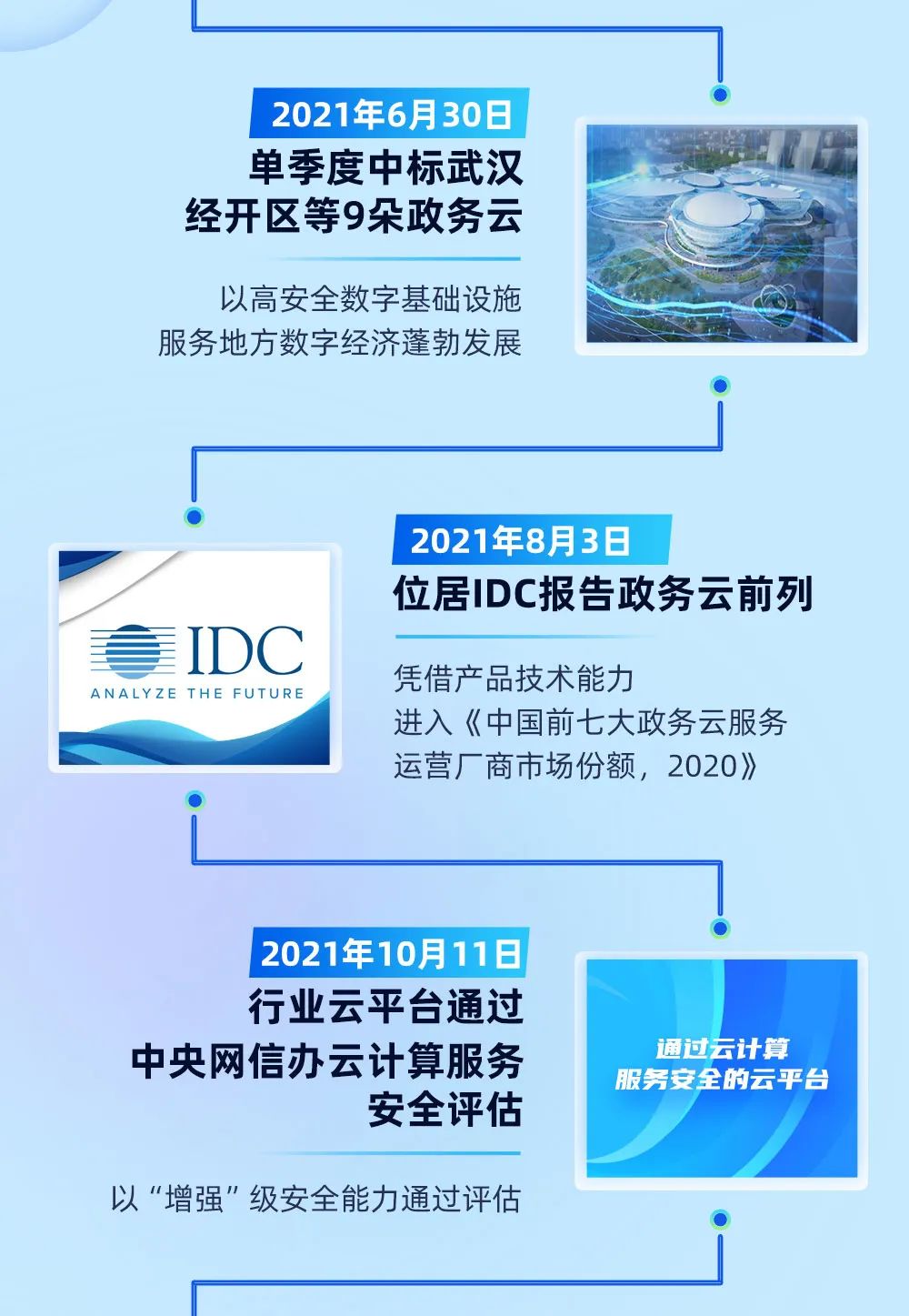 2021年6月30日
单季度中标武汉经开区等9朵政务云

以高安全数字基础设施
服务地方数字经济蓬勃发展

IDC
ANALYZE THE FUTURE

2021年8月3日
位居IDC报告政务云前列

凭借产品技术能力
进入《中国前七大政务云服务运营厂商市场份额，2020》

2021年10月11日
行业云平台通过中央网信办云计算服务安全评估

以“增强”级安全能力通过评估

通过云计算
服务安全的云平台